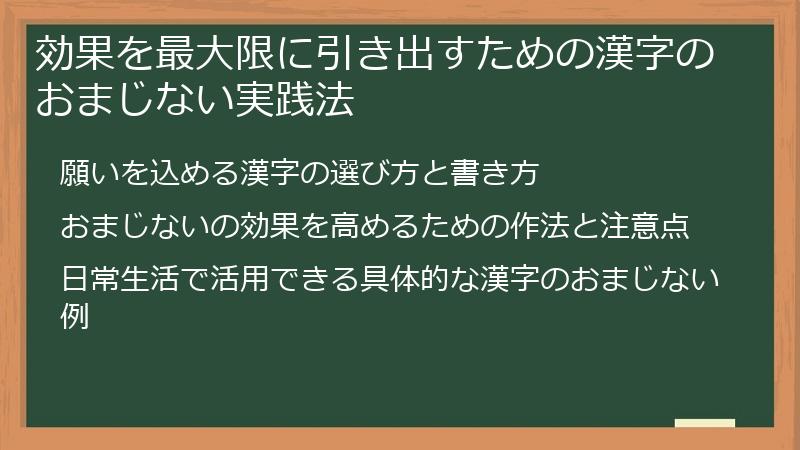 効果を最大限に引き出すための漢字のおまじない実践法

願いを込める漢字の選び方と書き方

おまじないの効果を高めるための作法と注意点

日常生活で活用できる具体的な漢字のおまじない例